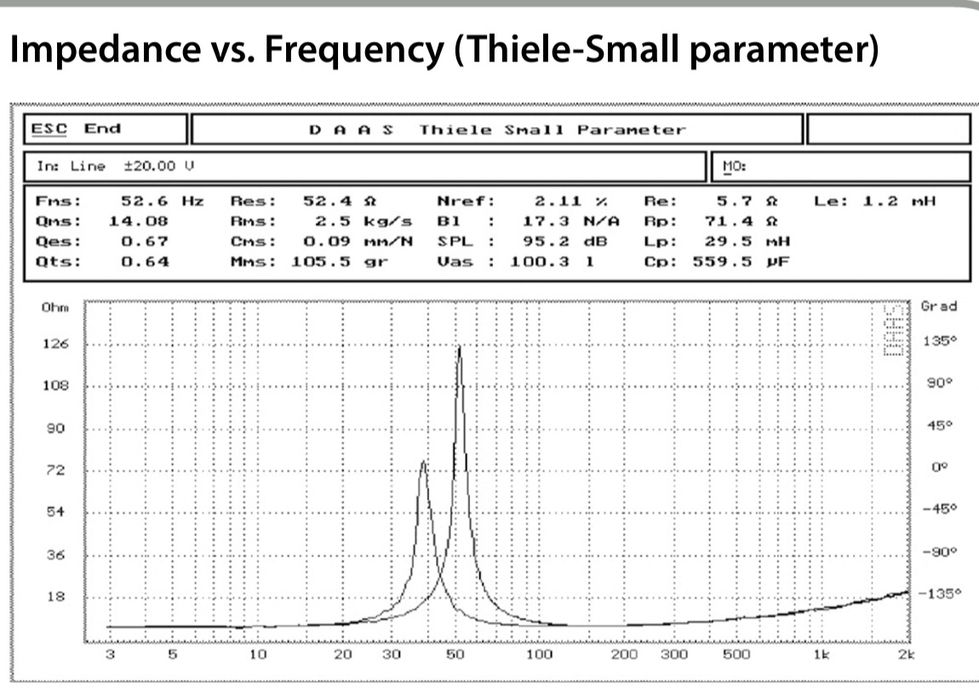 Impedance vs. Frequency (Thiele-Small parameter)

ESC End

D A A S Thiele Small Parameter

In: Line ±20.00 V

MO:

| Fms: | 52.6 Hz | Res: | 52.4 Ω | Nref: | 2.11 % | Re: | 5.7 Ω | Le: 1.2 mH |
|---|---|---|---|---|---|---|---|---|
| Qms: | 14.08 | Rms: | 2.5 kg/s | Bl : | 17.3 N/A | Rp: | 71.4 Ω | |
| Qes: | 0.67 | Cms: | 0.09 mm/N | SPL : | 95.2 dB | Lp: | 29.5 mH | |
| Qts: | 0.64 | Mms: | 105.5 gr | Vas : | 100.3 l | Cp: | 559.5 µF | |

Ohm
126
108
90
72
54
36
18

Grad
135°
90°
45°
0°
-45°
-90°
-135°

3 5 10 20 30 50 100 200 300 500 1k 2k